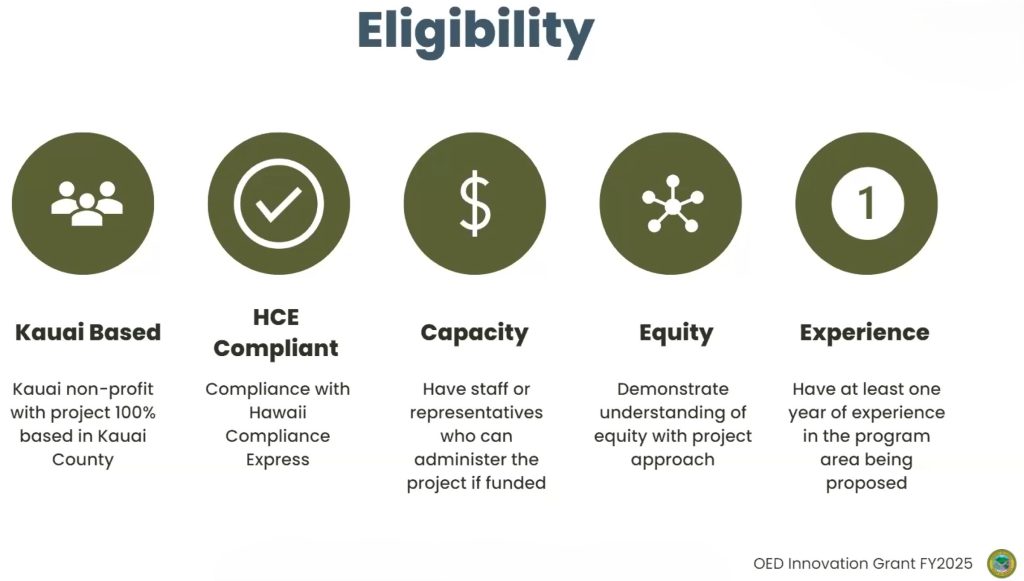 Eligibility

$

1

Kauai Based

Kauai non-profit with project 100% based in Kauai County

HCE Compliant

Compliance with Hawaii Compliance Express

Capacity

Have staff or representatives who can administer the project if funded

Equity

Demonstrate understanding of equity with project approach

Experience

Have at least one year of experience in the program area being proposed

OED Innovation Grant FY2025